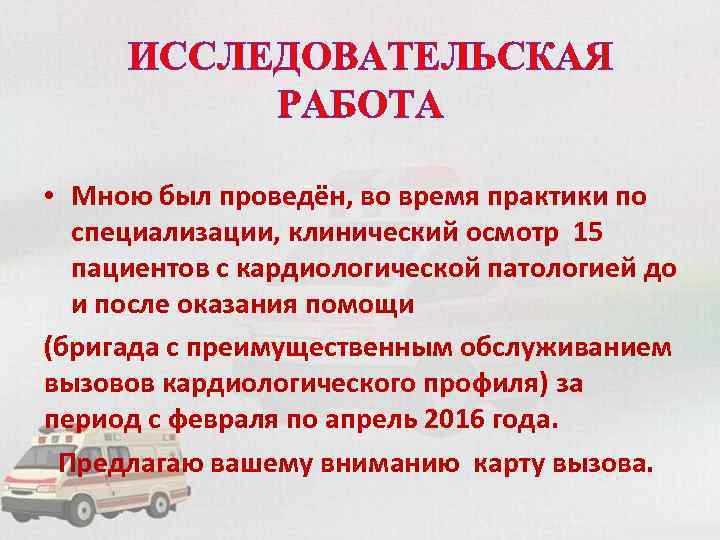 ИССЛЕДОВАТЕЛЬСКАЯ РАБОТА

• Мною был проведён, во время практики по специализации, клинический осмотр 15 пациентов с кардиологической патологией до и после оказания помощи

(бригада с преимущественным обслуживанием вызовов кардиологического профиля) за период с февраля по апрель 2016 года.

Предлагаю вашему вниманию карту вызова.